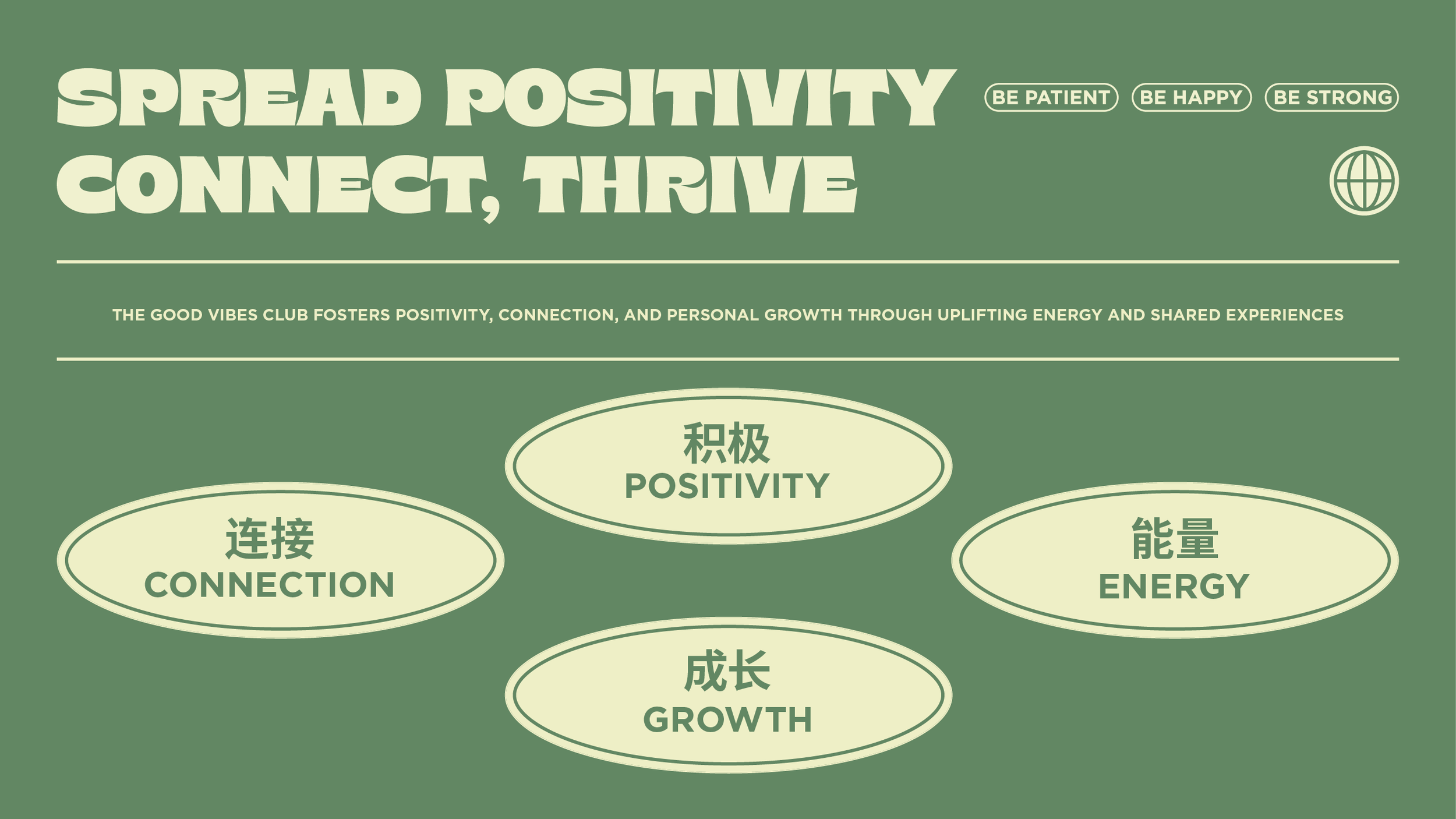 SPREAD POSITIVITY CONNECT, THRIVE

BE PATIENT
BE HAPPY
BE STRONG

THE GOOD VIBES CLUB FOSTERS POSITIVITY, CONNECTION, AND PERSONAL GROWTH THROUGH UPLIFTING ENERGY AND SHARED EXPERIENCES

积极
POSITIVITY

连接
CONNECTION

能量
ENERGY

成长
GROWTH